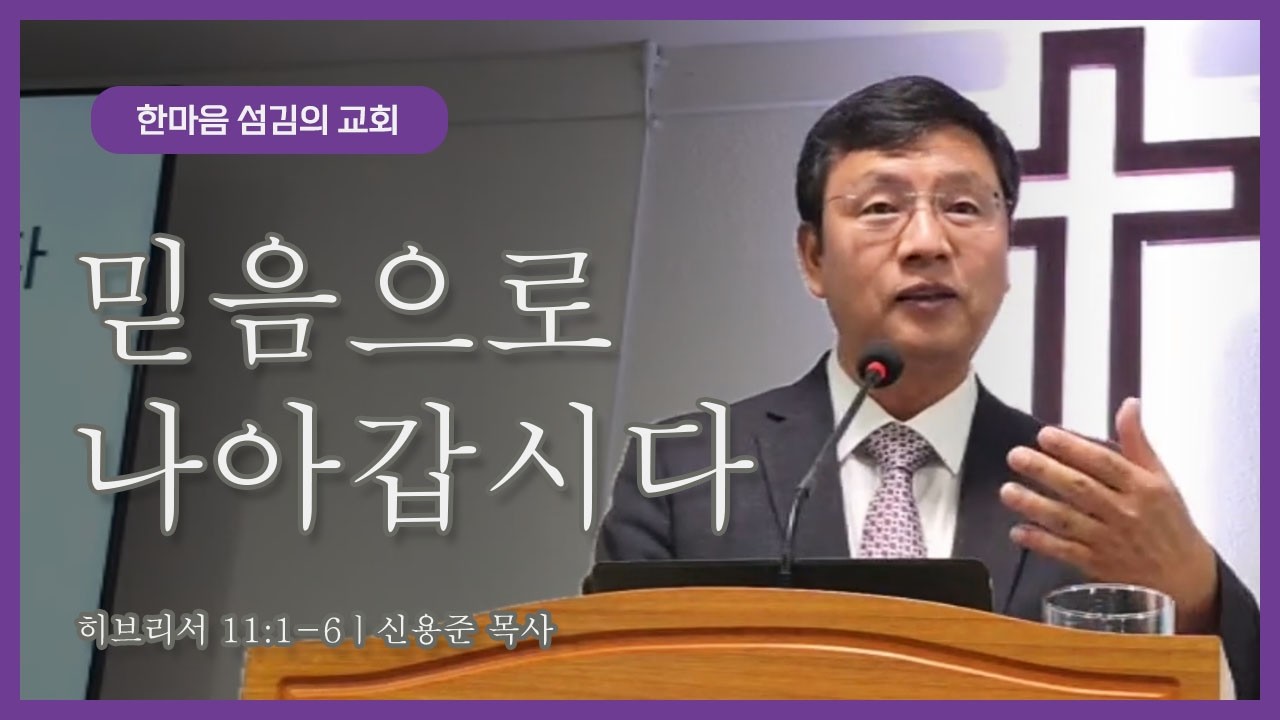 한마음 섬김의 교회

믿음으로 나아갑시다

히브리서 11:1-6 | 신용준 목사